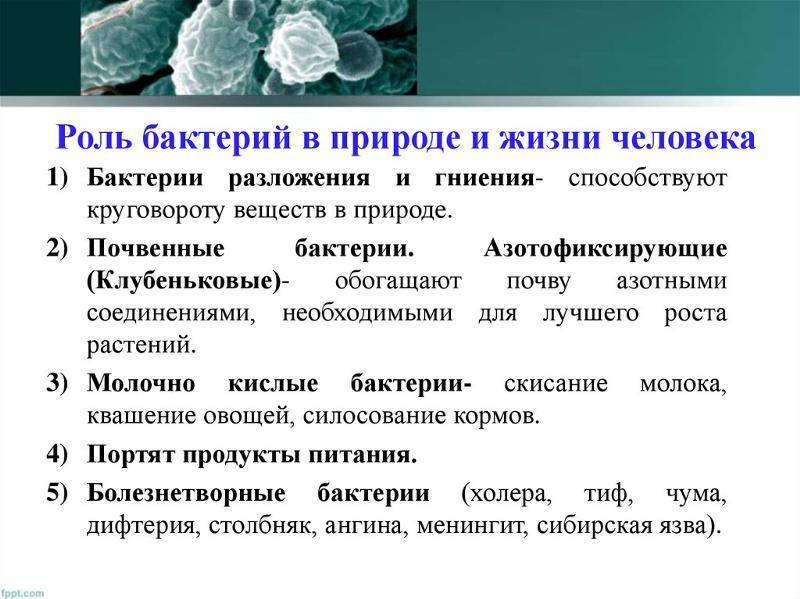 Роль бактерий в природе и жизни человека

1) Бактерии разложения и гниения- способствуют круговороту веществ в природе.

2) Почвенные бактерии. Азотофиксирующие (Клубеньковые)- обогащают почву азотными соединениями, необходимыми для лучшего роста растений.

3) Молочно кислые бактерии- скисание молока, квашение овощей, силосование кормов.

4) Портят продукты питания.

5) Болезнетворные бактерии (холера, тиф, чума, дифтерия, столбняк, ангина, менингит, сибирская язва).

fppt.com